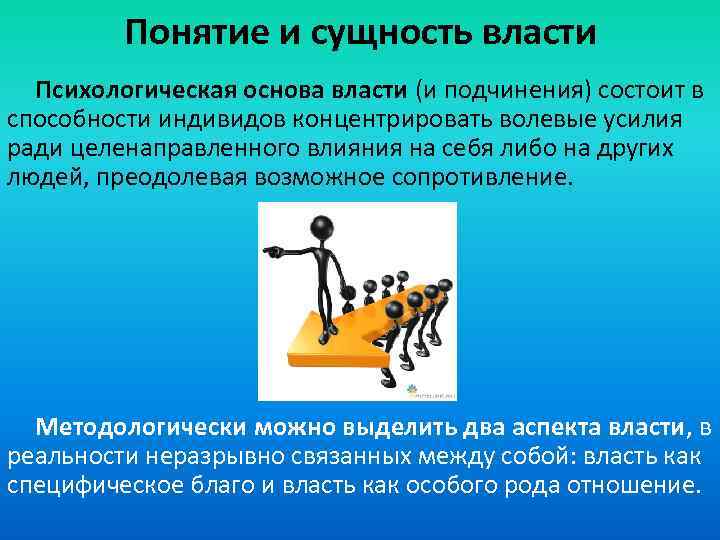 Понятие и сущность власти

Психологическая основа власти (и подчинения) состоит в способности индивидов концентрировать волевые усилия ради целенаправленного влияния на себя либо на других людей, преодолевая возможное сопротивление.

Методологически можно выделить два аспекта власти, в реальности неразрывно связанных между собой: власть как специфическое благо и власть как особого рода отношение.